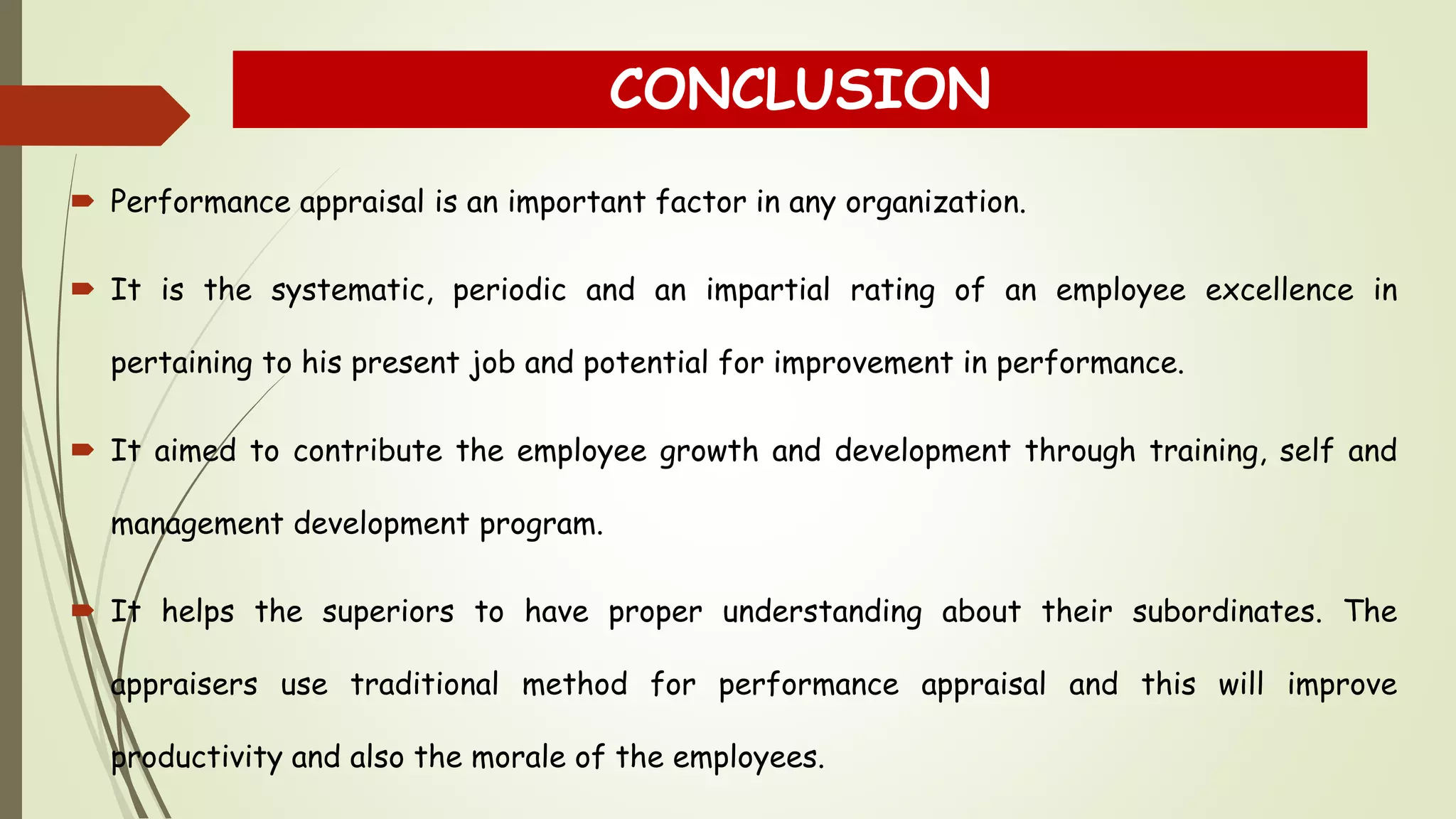 CONCLUSION

Performance appraisal is an important factor in any organization.

It is the systematic, periodic and an impartial rating of an employee excellence in pertaining to his present job and potential for improvement in performance.

It aimed to contribute the employee growth and development through training, self and management development program.

It helps the superiors to have proper understanding about their subordinates. The appraisers use traditional method for performance appraisal and this will improve productivity and also the morale of the employees.